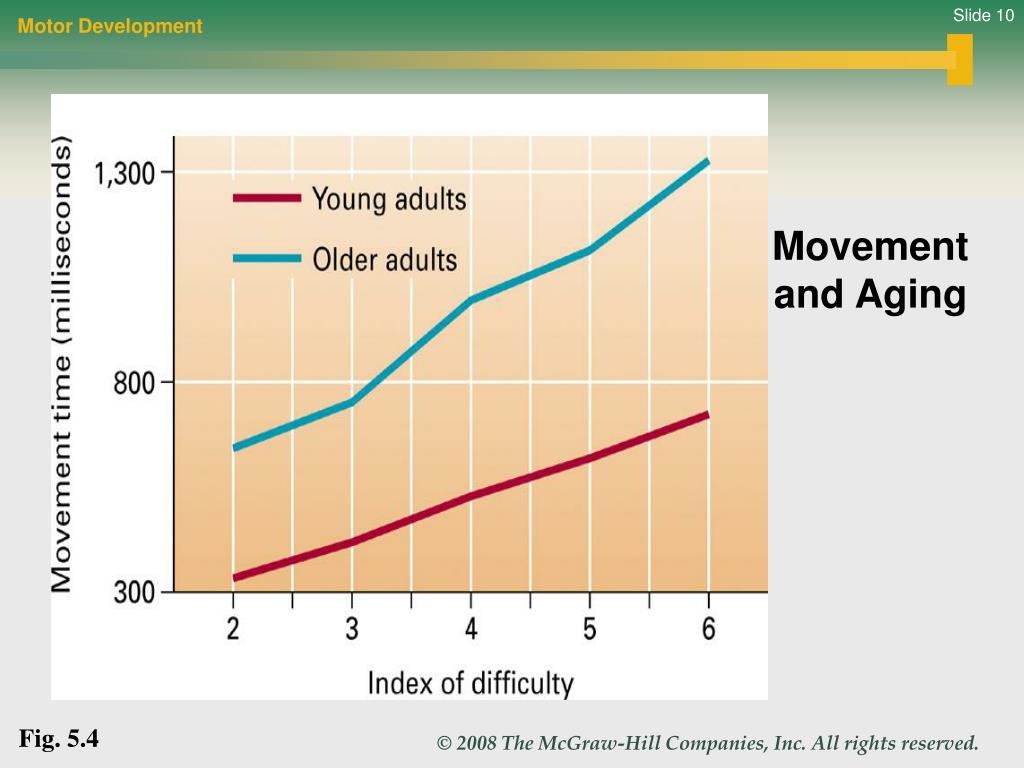 Motor Development

Slide 10

Movement time (milliseconds)

1,300

800

300

Young adults

Older adults

2 3 4 5 6

Index of difficulty

Movement and Aging

Fig. 5.4

© 2008 The McGraw-Hill Companies, Inc. All rights reserved.